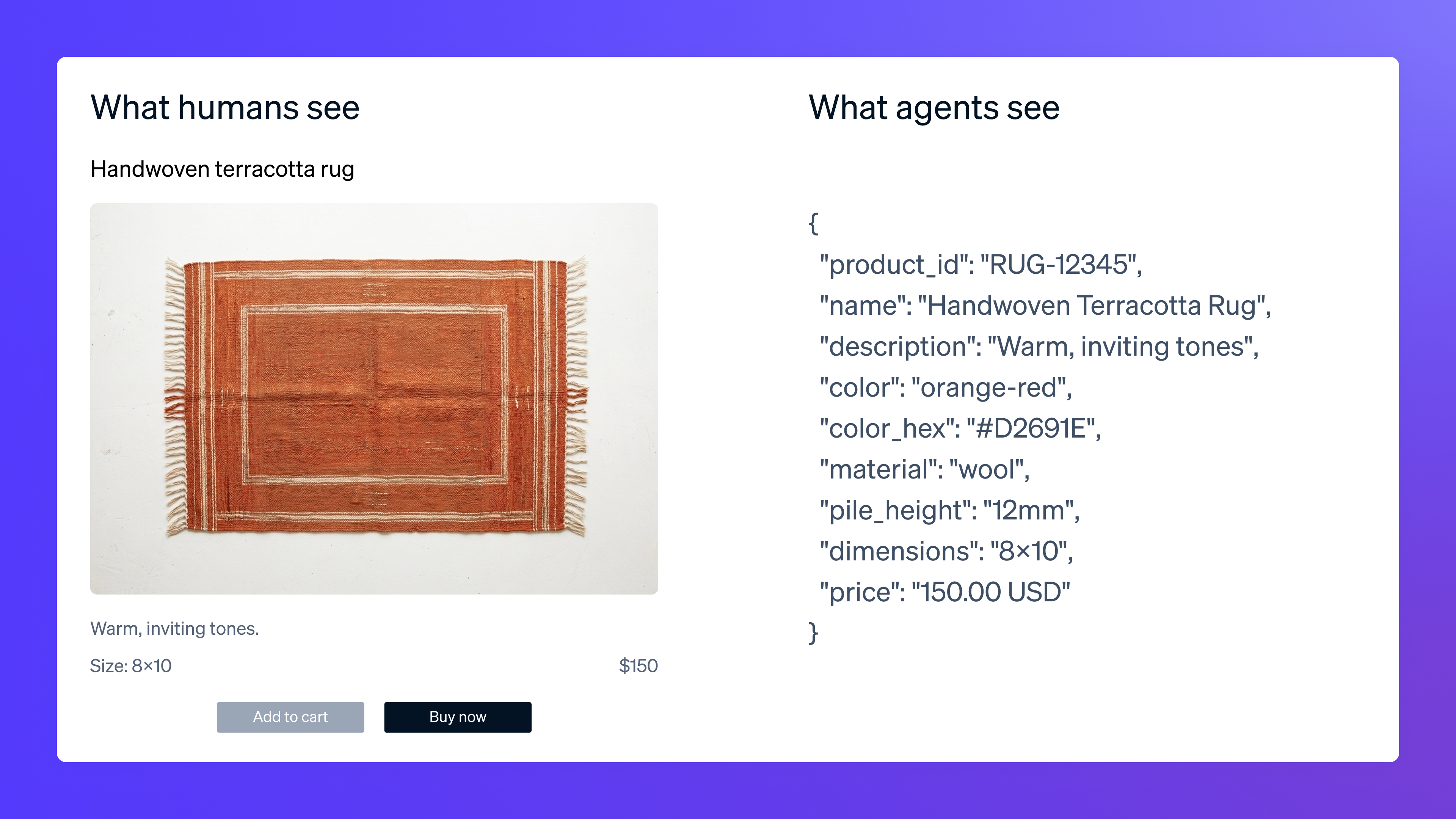 What humans see

Handwoven terracotta rug

Warm, inviting tones.

Size: 8×10

$150

Add to cart

Buy now

What agents see

{
"product_id": "RUG-12345",
"name": "Handwoven Terracotta Rug",
"description": "Warm, inviting tones",
"color": "orange-red",
"color_hex": "#D2691E",
"material": "wool",
"pile_height": "12mm",
"dimensions": "8×10",
"price": "150.00 USD"
}